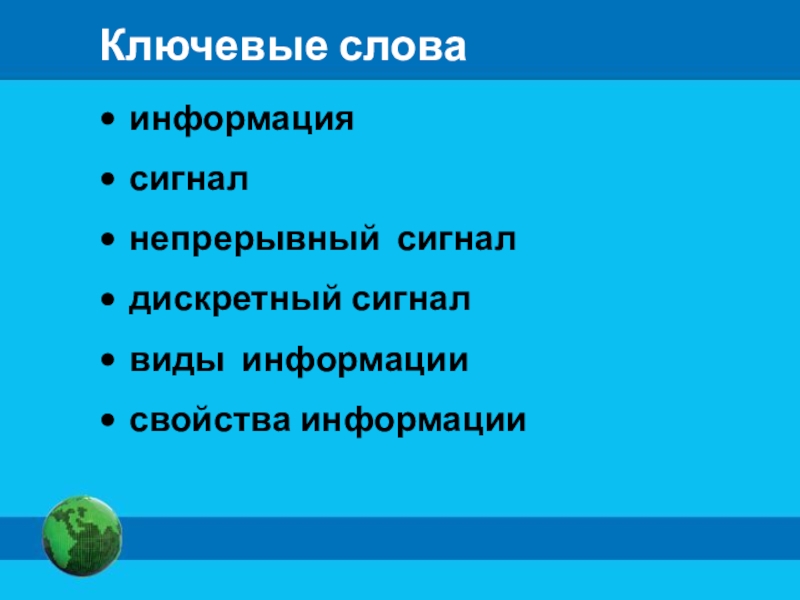 Ключевые слова

• информация
• сигнал
• непрерывный сигнал
• дискретный сигнал
• виды информации
• свойства информации